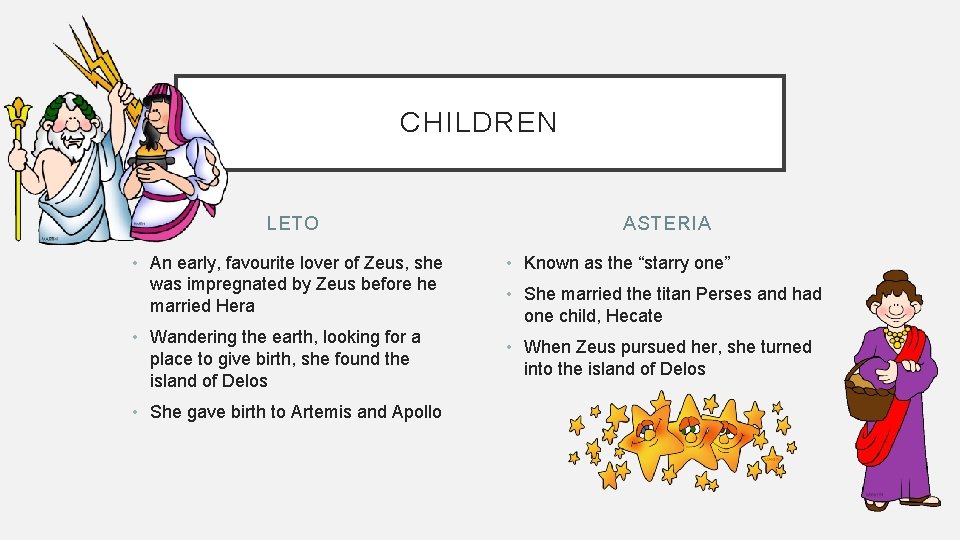 CHILDREN

LETO

• An early, favourite lover of Zeus, she was impregnated by Zeus before he married Hera

• Wandering the earth, looking for a place to give birth, she found the island of Delos

• She gave birth to Artemis and Apollo

ASTERIA

• Known as the “starry one”

• She married the titan Perses and had one child, Hecate

• When Zeus pursued her, she turned into the island of Delos